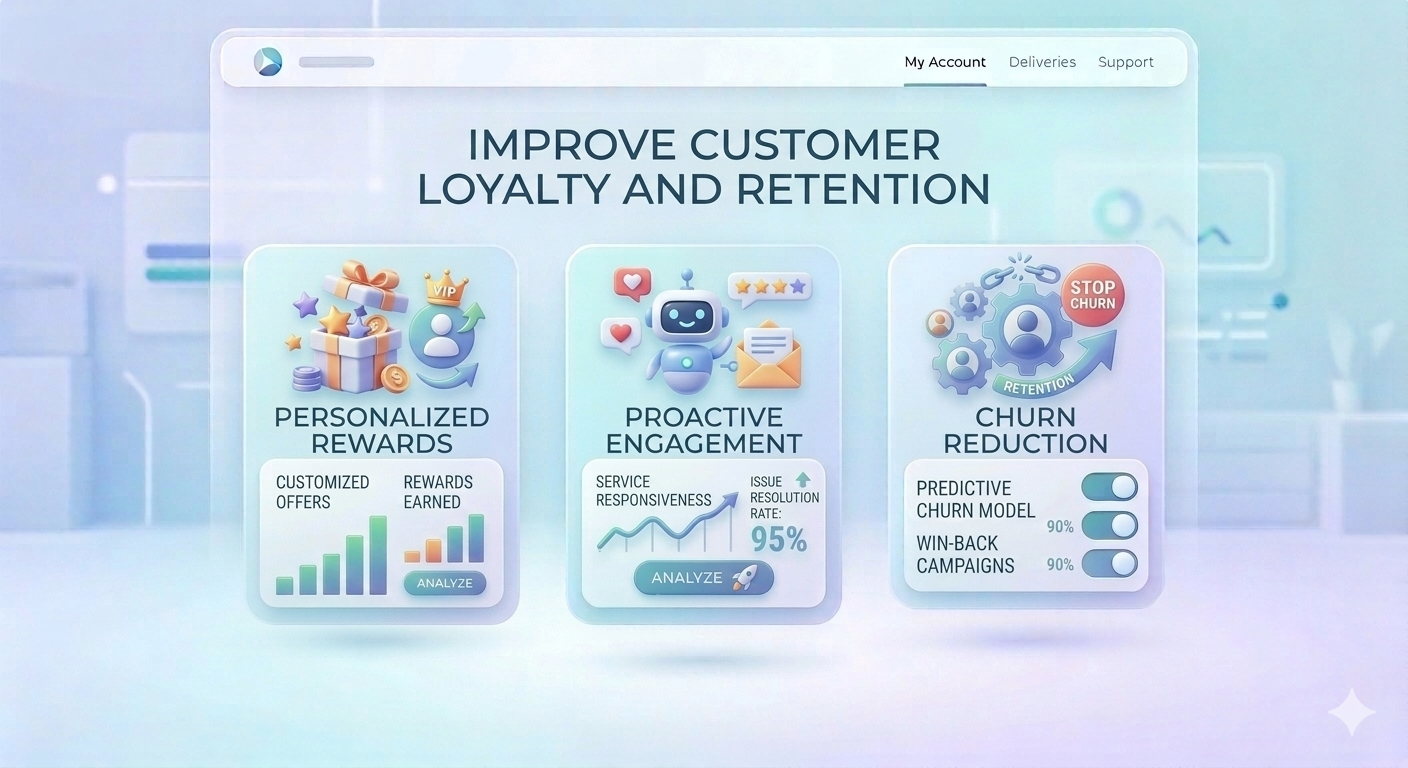 My Account Deliveries Support

IMPROVE CUSTOMER LOYALTY AND RETENTION

VIP

PERSONALIZED REWARDS

CUSTOMIZED OFFERS

REWARDS EARNED

ANALYZE

PROACTIVE ENGAGEMENT

SERVICE RESPONSIVENESS

ISSUE RESOLUTION RATE: 95%

ANALYZE

STOP CHURN

RETENTION

CHURN REDUCTION

PREDICTIVE CHURN MODEL 90%

WIN-BACK CAMPAIGNS 90%